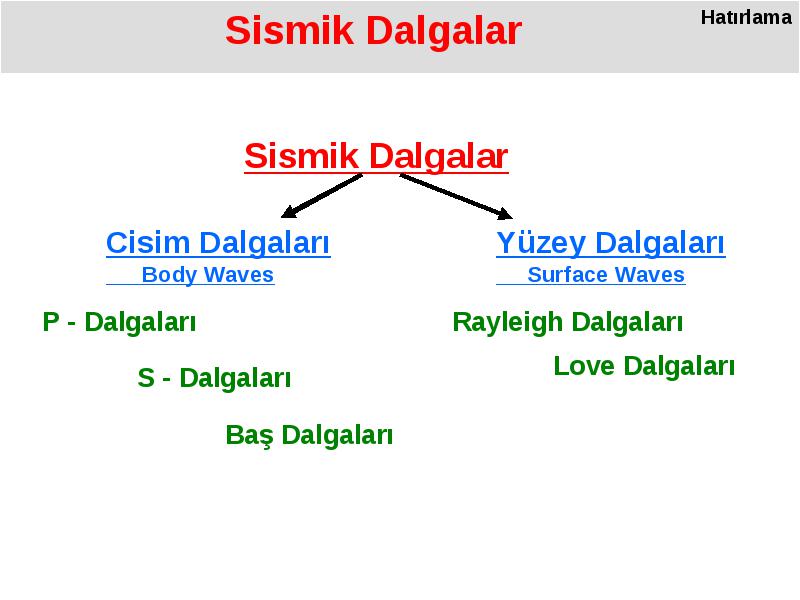 Sismik Dalgalar

Hatırlama

Sismik Dalgalar

Cisim Dalgaları
Body Waves

P - Dalgaları

S - Dalgaları

Baş Dalgaları

Yüzey Dalgaları
Surface Waves

Rayleigh Dalgaları

Love Dalgaları